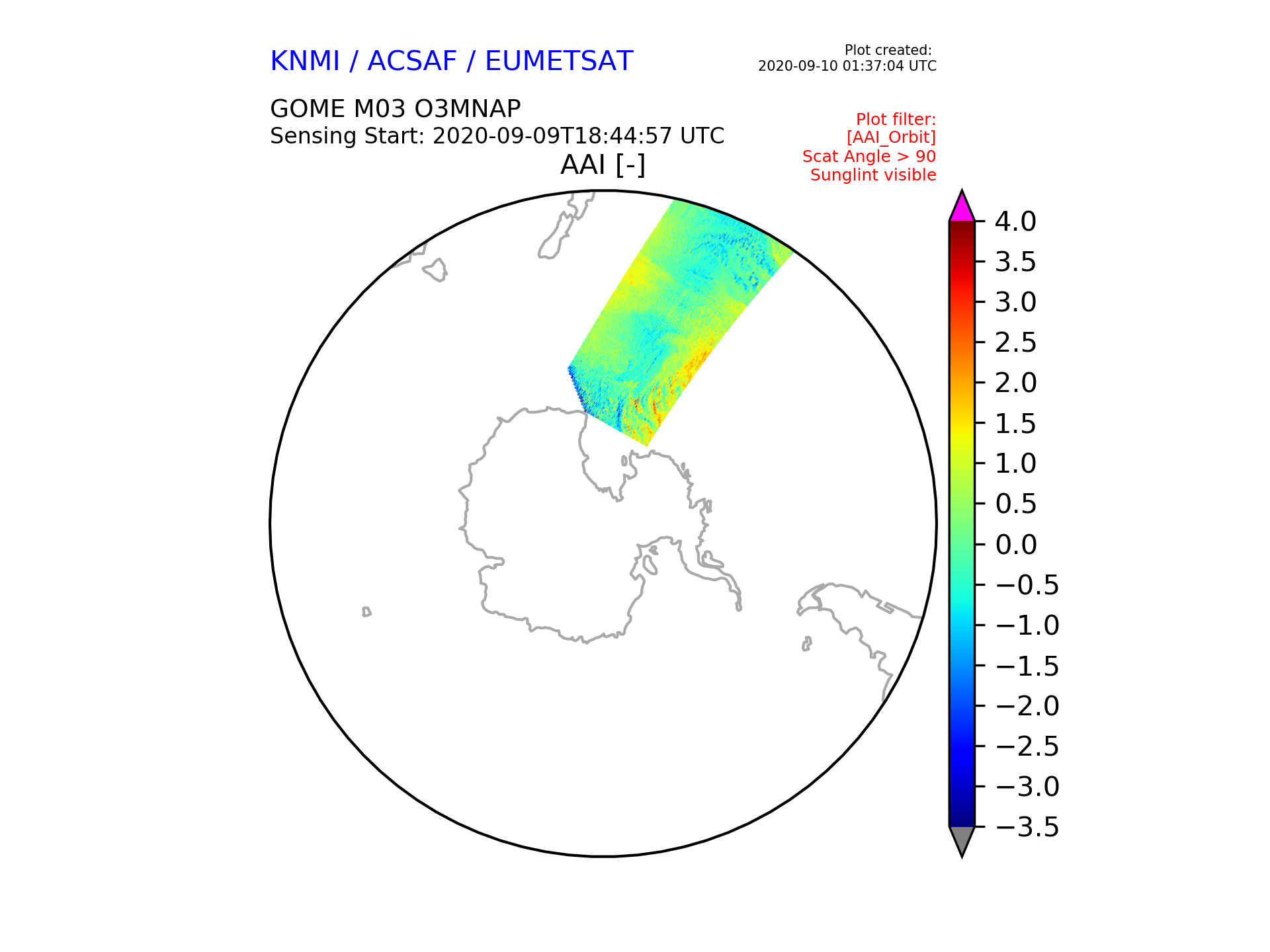 KNMI / ACSAF / EUMETSAT

Plot created:
2020-09-10 01:37:04 UTC

GOME M03 O3MNAP
Sensing Start: 2020-09-09T18:44:57 UTC

Plot filter:
[AAI_Orbit]
Scat Angle > 90
Sunglint visible

AAI [-]

4.0
3.5
3.0
2.5
2.0
1.5
1.0
0.5
0.0
−0.5
−1.0
−1.5
−2.0
−2.5
−3.0
−3.5